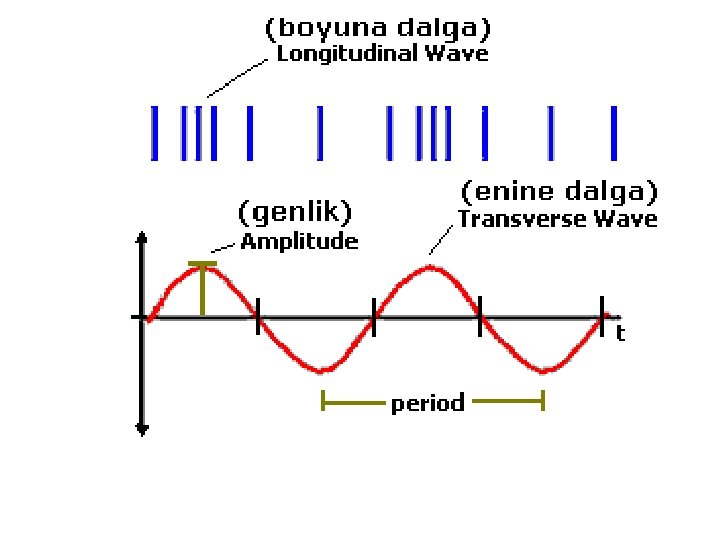 (boyuna dalga)
Longitudinal Wave

(genlik)
Amplitude

(enine dalga)
Transverse Wave

t

period